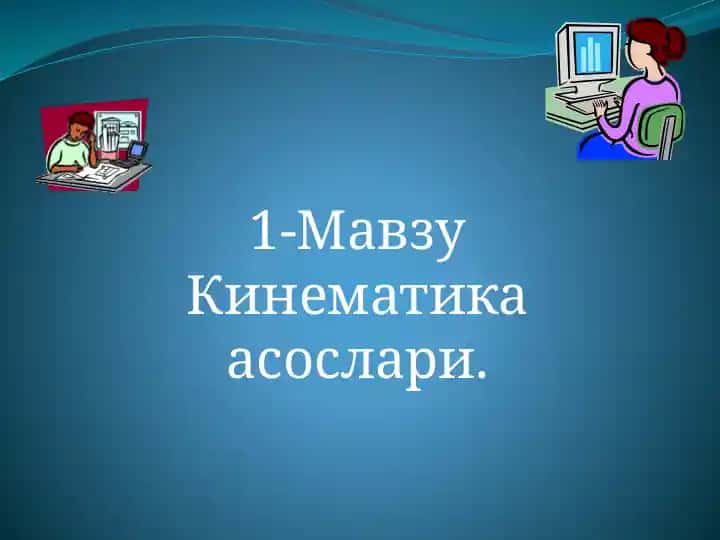 1-Мавзу
Кинематика асослари.